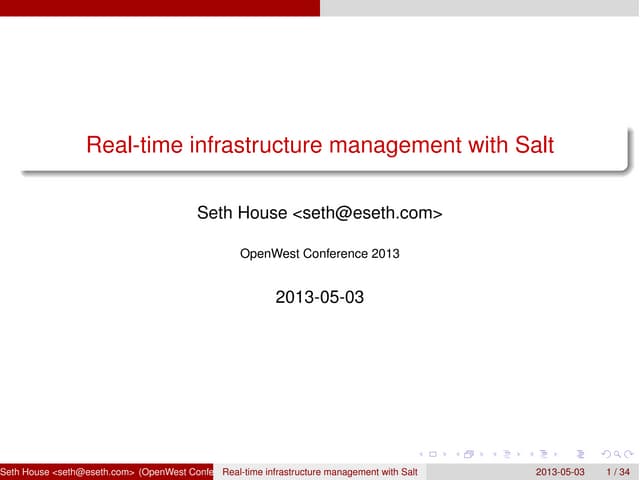 Real-time infrastructure management with Salt

Seth House <seth@eseth.com>

OpenWest Conference 2013

2013-05-03

Seth House <seth@eseth.com> (OpenWest Confe Real-time infrastructure management with Salt 2013-05-03 1 / 34